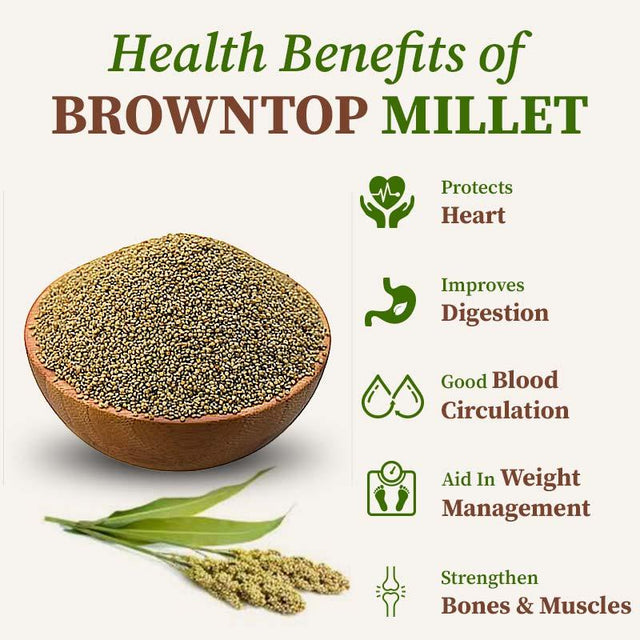 Health Benefits of
BROWNTOP MILLET

Protects
Heart

Improves
Digestion

Good Blood
Circulation

Aid In Weight
Management

Strengthen
Bones & Muscles